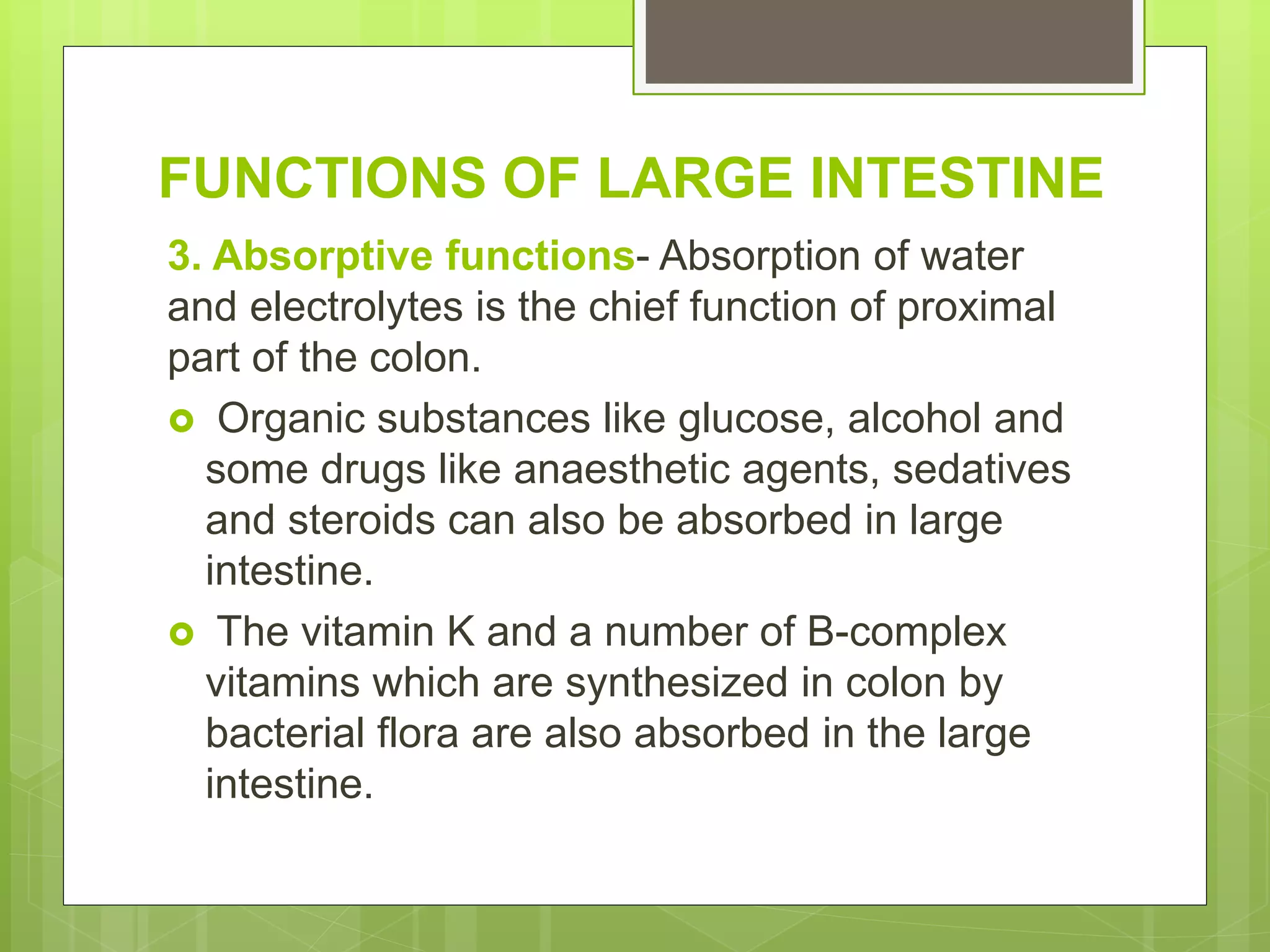 FUNCTIONS OF LARGE INTESTINE

3. Absorptive functions- Absorption of water and electrolytes is the chief function of proximal part of the colon.

Organic substances like glucose, alcohol and some drugs like anaesthetic agents, sedatives and steroids can also be absorbed in large intestine.

The vitamin K and a number of B-complex vitamins which are synthesized in colon by bacterial flora are also absorbed in the large intestine.